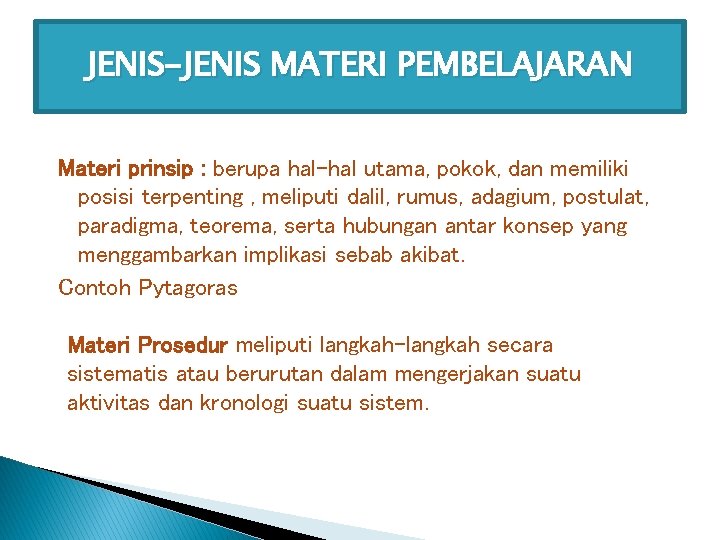 JENIS-JENIS MATERI PEMBELAJARAN

Materi prinsip : berupa hal-hal utama, pokok, dan memiliki posisi terpenting , meliputi dalil, rumus, adagium, postulat, paradigma, teorema, serta hubungan antar konsep yang menggambarkan implikasi sebab akibat.

Contoh Pytagoras

Materi Prosedur meliputi langkah-langkah secara sistematis atau berurutan dalam mengerjakan suatu aktivitas dan kronologi suatu sistem.